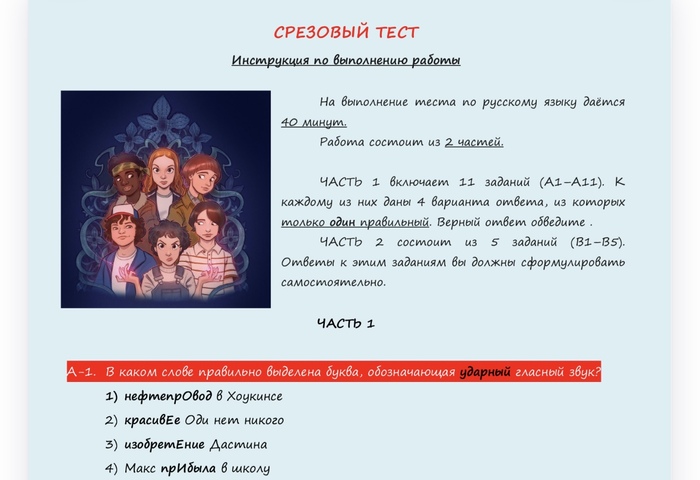 СРЕЗОВЫЙ ТЕСТ

Инструкция по выполнению работы

На выполнение теста по русскому языку даётся 40 минут.

Работа состоит из 2 частей.

ЧАСТЬ 1 включает 11 заданий (А1–А11). К каждому из них даны 4 варианта ответа, из которых только один правильный. Верный ответ обведите .

ЧАСТЬ 2 состоит из 5 заданий (В1–В5). Ответы к этим заданиям вы должны сформулировать самостоятельно.

ЧАСТЬ 1

А-1. В каком слове правильно выделена буква, обозначающая ударный гласный звук?

1) нефтепрОвод в Хоукинсе
2) красивЕе Оди нет никого
3) изобретЕние Дастина
4) Макс прИбыла в школу